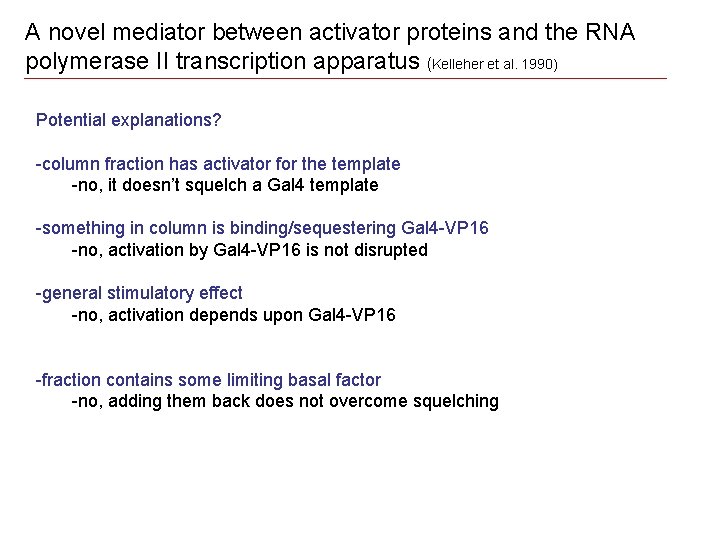 A novel mediator between activator proteins and the RNA polymerase II transcription apparatus (Kelleher et al. 1990)

Potential explanations?

-column fraction has activator for the template
-no, it doesn't squelch a Gal4 template

-something in column is binding/sequestering Gal4-VP16
-no, activation by Gal4-VP16 is not disrupted

-general stimulatory effect
-no, activation depends upon Gal4-VP16

-fraction contains some limiting basal factor
-no, adding them back does not overcome squelching